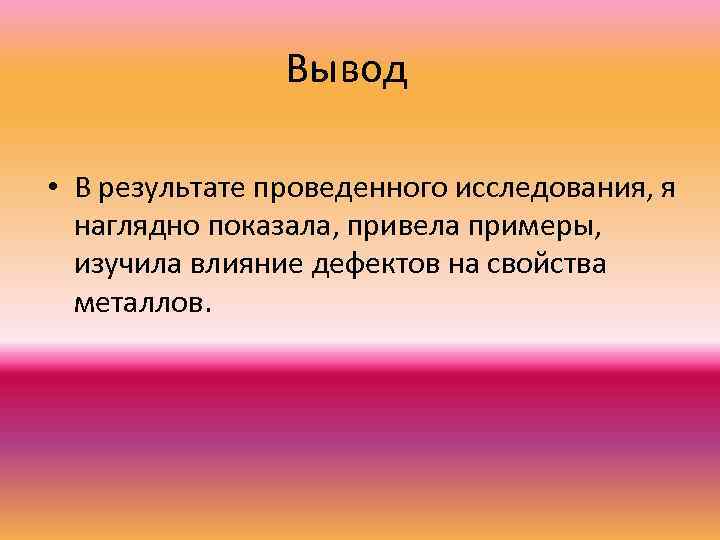 Вывод

• В результате проведенного исследования, я наглядно показала, привела примеры, изучила влияние дефектов на свойства металлов.